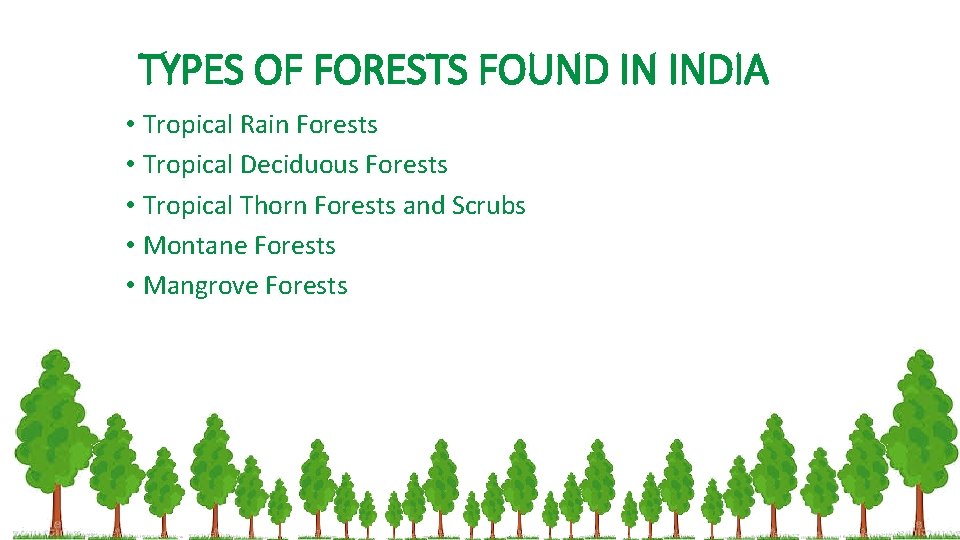 TYPES OF FORESTS FOUND IN INDIA

• Tropical Rain Forests
• Tropical Deciduous Forests
• Tropical Thorn Forests and Scrubs
• Montane Forests
• Mangrove Forests